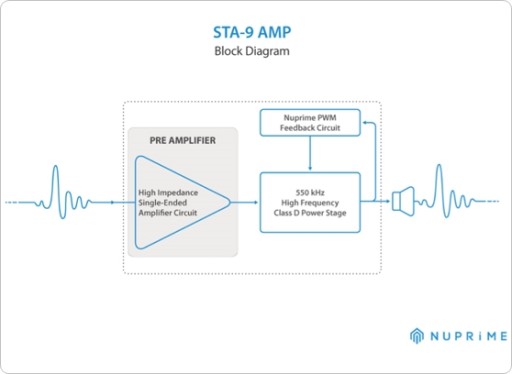 STA-9 AMP
Block Diagram

PRE AMPLIFIER

High Impedance Single-Ended Amplifier Circuit

Nuprime PWM Feedback Circuit

550 kHz High Frequency Class D Power Stage

NUPRiME